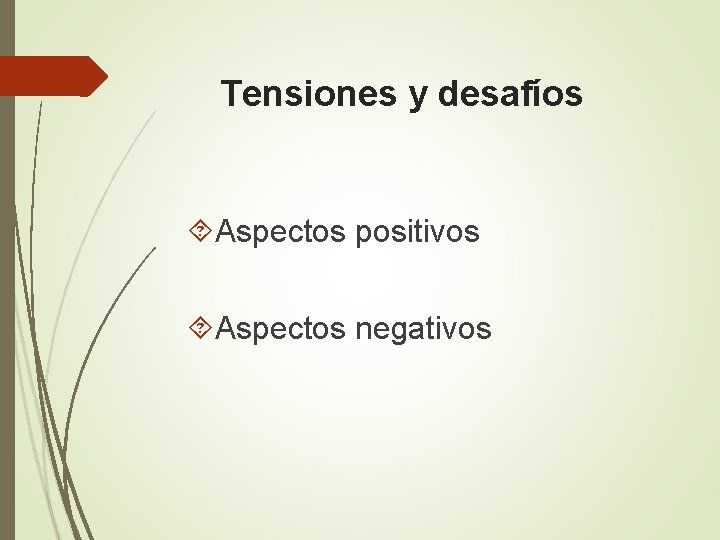 Tensiones y desafíos

Aspectos positivos

Aspectos negativos